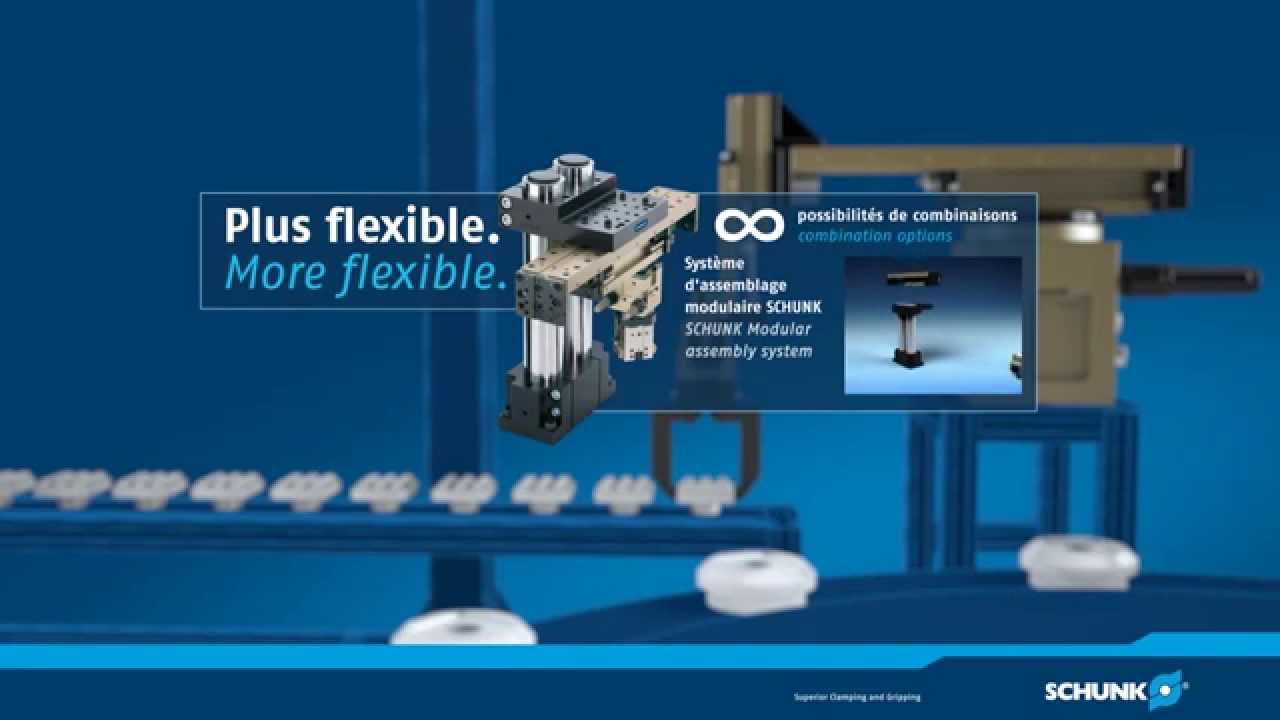 Plus flexible.
More flexible.

$\infty$ possibilités de combinaisons
combination options

Système d'assemblage modulaire SCHUNK
SCHUNK Modular assembly system

Superior Clamping and Gripping

SCHUNK